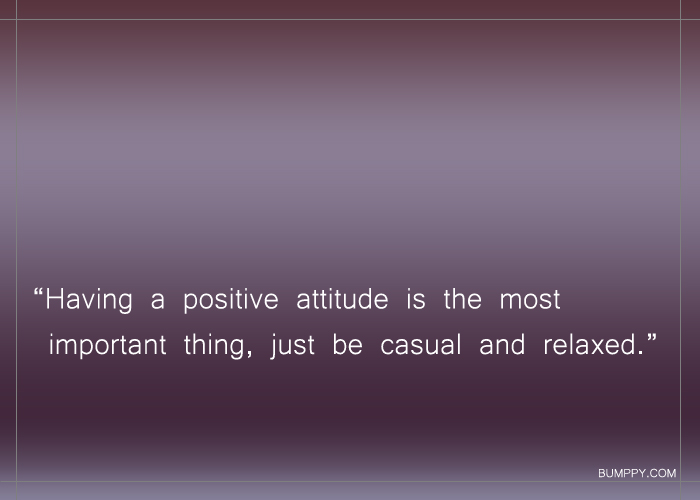 “Having a positive attitude is the most important thing, just be casual and relaxed.”

BUMPPY.COM